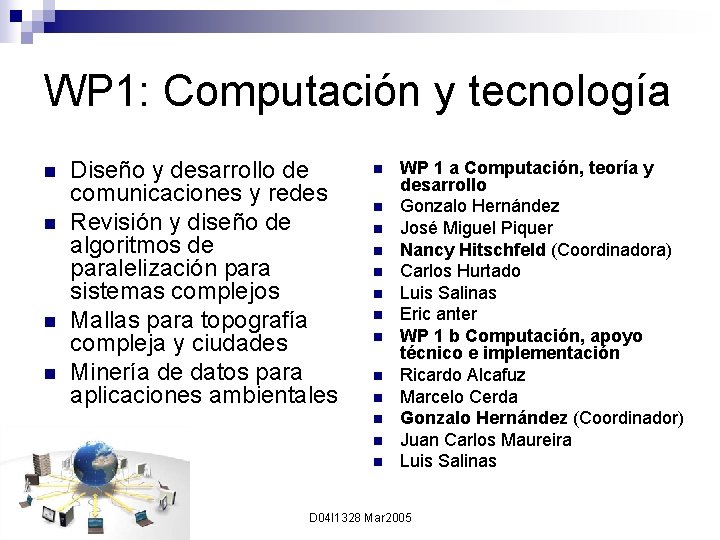 WP1: Computación y tecnología

- Diseño y desarrollo de comunicaciones y redes
- Revisión y diseño de algoritmos de paralelización para sistemas complejos
- Mallas para topografía compleja y ciudades
- Minería de datos para aplicaciones ambientales

- WP 1 a Computación, teoría y desarrollo
- Gonzalo Hernández
- José Miguel Piquer
- Nancy Hitschfeld (Coordinadora)
- Carlos Hurtado
- Luis Salinas
- Eric anter
- WP 1 b Computación, apoyo técnico e implementación
- Ricardo Alcafuz
- Marcelo Cerda
- Gonzalo Hernández (Coordinador)
- Juan Carlos Maureira
- Luis Salinas

D04I1328 Mar2005